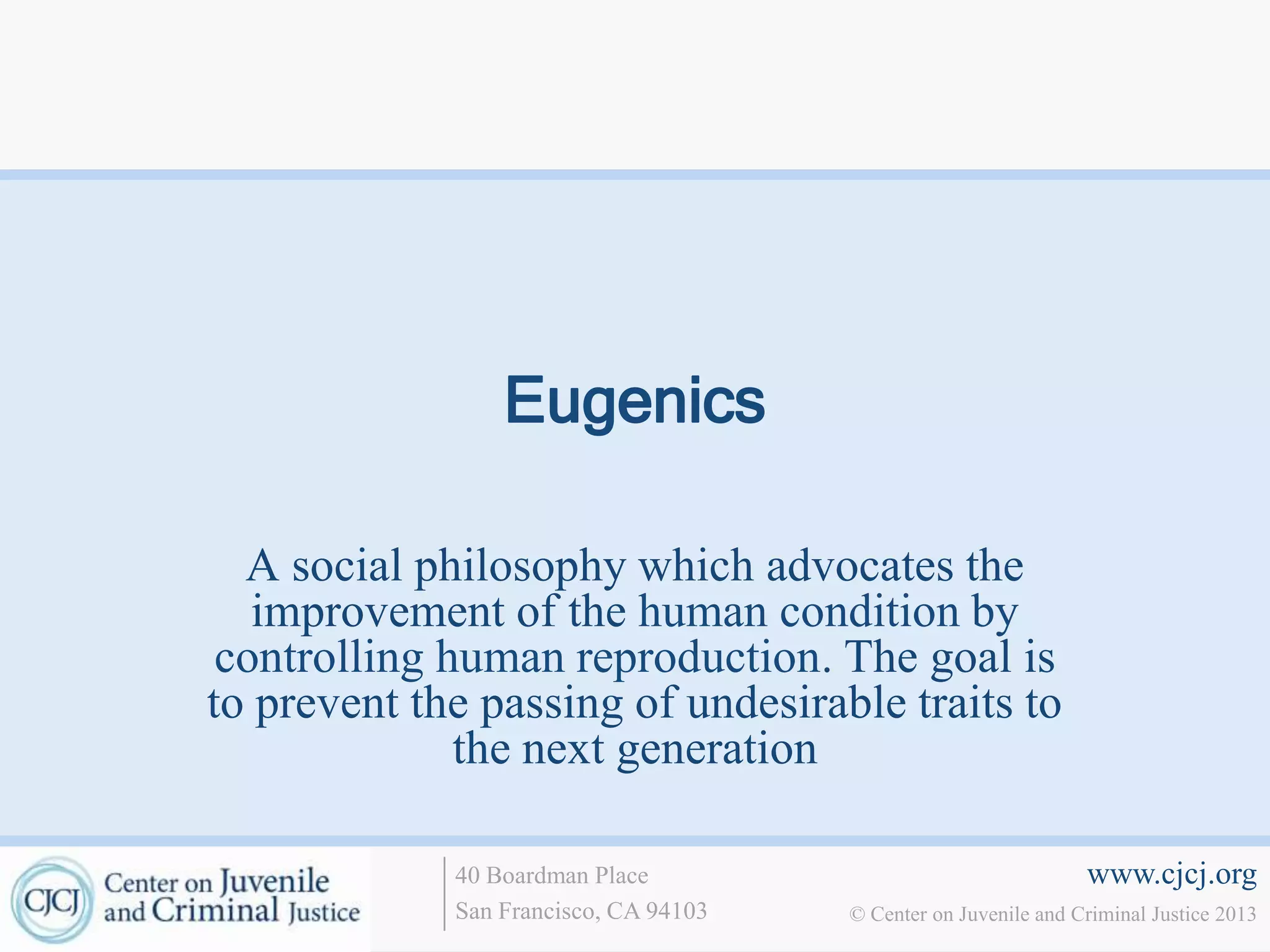 Eugenics

A social philosophy which advocates the improvement of the human condition by controlling human reproduction. The goal is to prevent the passing of undesirable traits to the next generation

CJCJ Center on Juvenile and Criminal Justice

40 Boardman Place
San Francisco, CA 94103

www.cjcj.org
© Center on Juvenile and Criminal Justice 2013